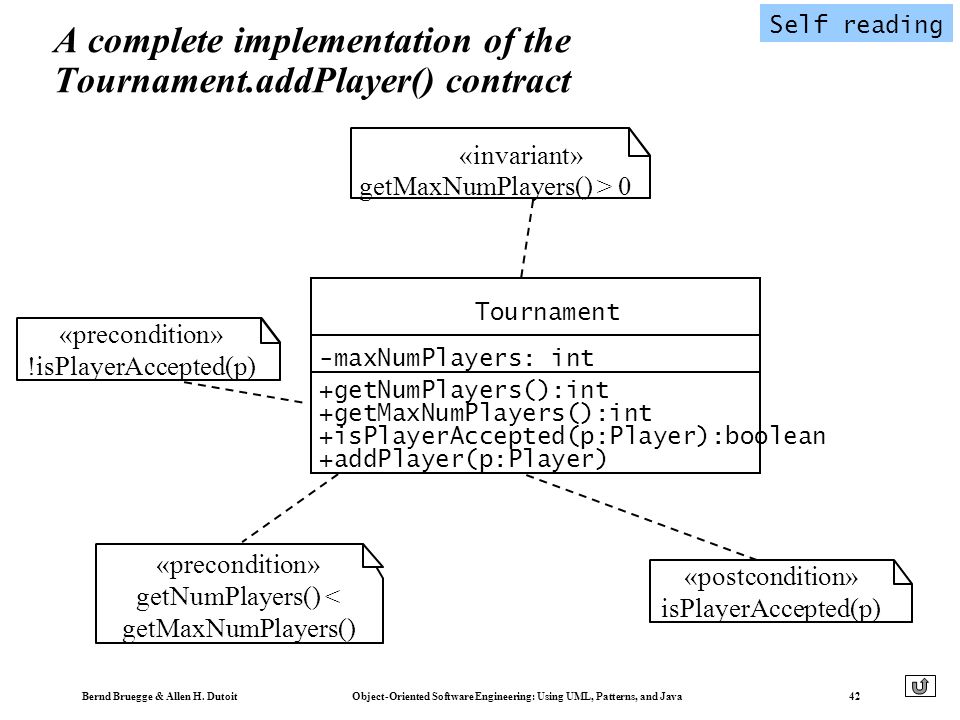 Self reading

A complete implementation of the Tournament.addPlayer() contract

«invariant»
getMaxNumPlayers() > 0

Tournament

-maxNumPlayers: int

+getNumPlayers():int
+getMaxNumPlayers():int
+isPlayerAccepted(p:Player):boolean
+addPlayer(p:Player)

«precondition»
!isPlayerAccepted(p)

«precondition»
getNumPlayers() <
getMaxNumPlayers()

«postcondition»
isPlayerAccepted(p)

Bernd Bruegge & Allen H. Dutoit

Object-Oriented Software Engineering: Using UML, Patterns, and Java

42